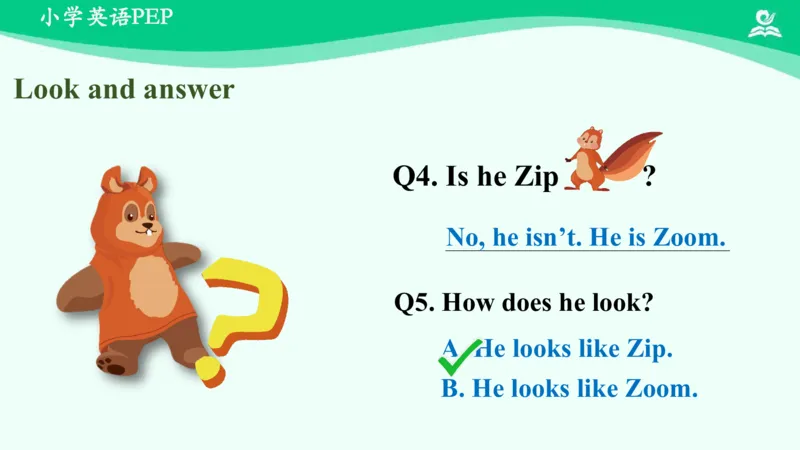 小学英语PEP

Look and answer

Q4. Is he Zip ?

No, he isn't. He is Zoom.

Q5. How does he look?

A. He looks like Zip.

B. He looks like Zoom.